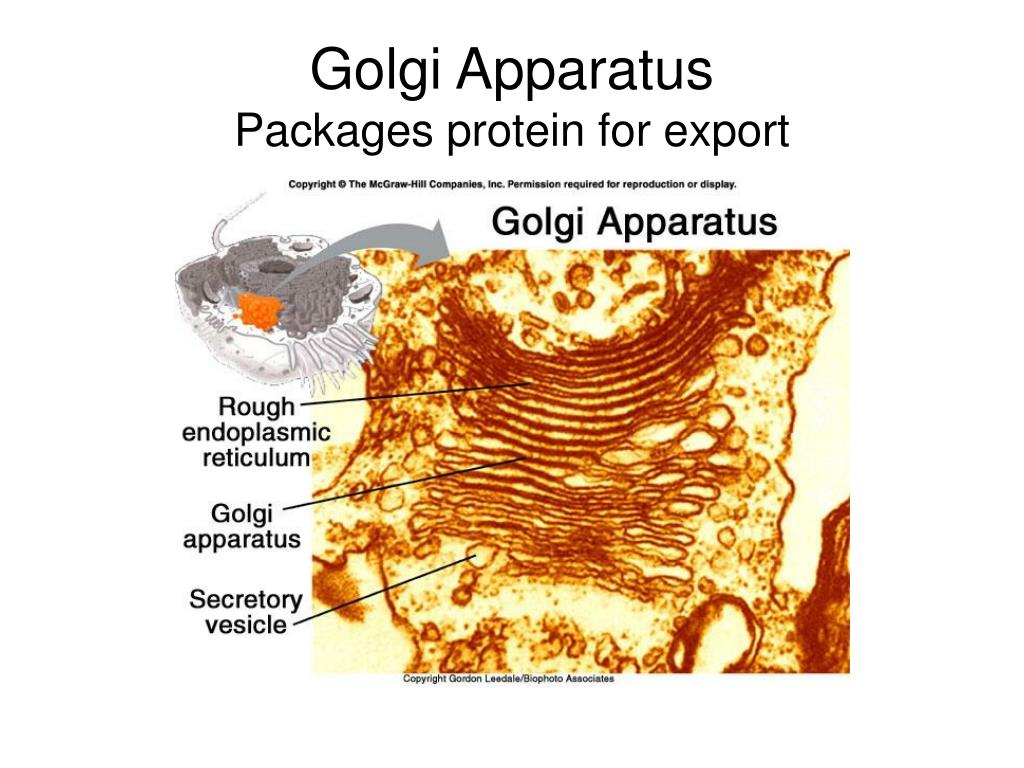 Golgi Apparatus
Packages protein for export

Copyright © The McGraw-Hill Companies, Inc. Permission required for reproduction or display.

Golgi Apparatus

Rough endoplasmic reticulum

Golgi apparatus

Secretory vesicle

Copyright Gordon Leedale/Biophoto Associates